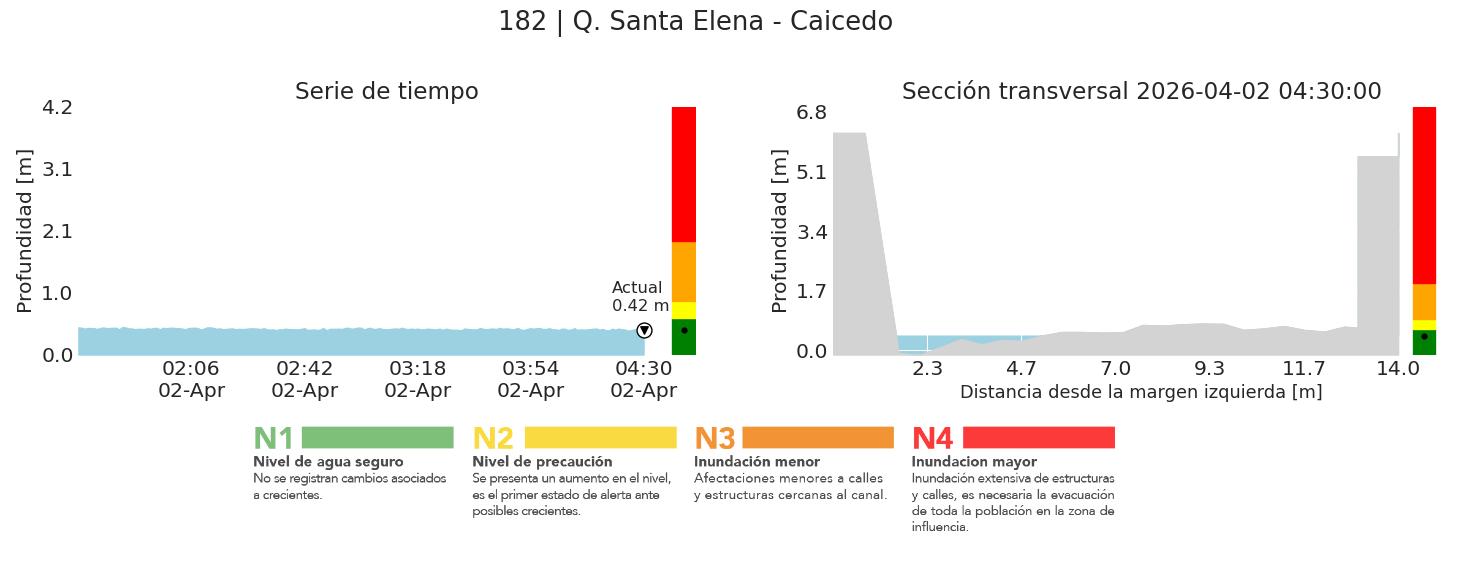 182 | Q. Santa Elena - Caicedo

Serie de tiempo

Profundidad [m]

4.2
3.1
2.1
1.0
0.0

Actual
0.42 m

02:06
02-Apr
02:42
02-Apr
03:18
02-Apr
03:54
02-Apr
04:30
02-Apr

Sección transversal 2026-04-02 04:30:00

Profundidad [m]

6.8
5.1
3.4
1.7
0.0

2.3
4.7
7.0
9.3
11.7
14.0

Distancia desde la margen izquierda [m]

N1
Nivel de agua seguro
No se registran cambios asociados a crecientes.

N2
Nivel de precaución
Se presenta un aumento en el nivel, es el primer estado de alerta ante posibles crecientes.

N3
Inundación menor
Afectaciones menores a calles y estructuras cercanas al canal.

N4
Inundacion mayor
Inundación extensiva de estructuras y calles, es necesaria la evacuación de toda la población en la zona de influencia.